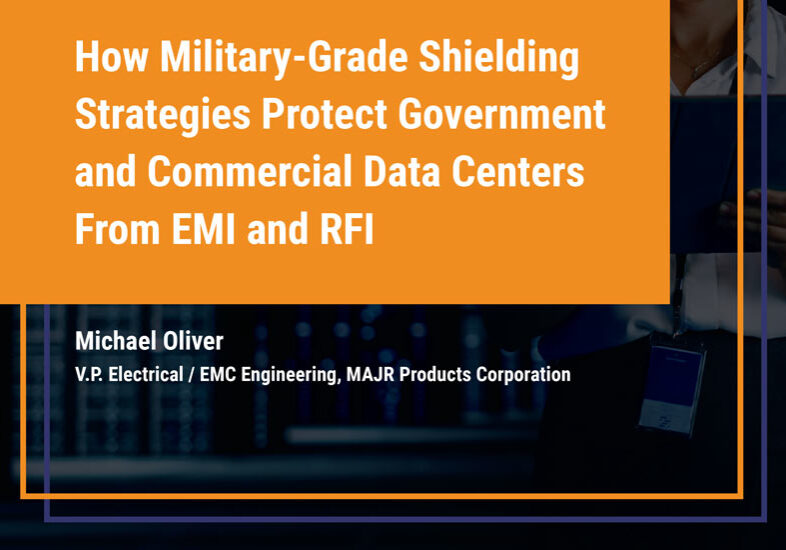 How Military-Grade Shielding Strategies Protect Government and Commercial Data Centers From EMI and RFI

Michael Oliver

V.P. Electrical / EMC Engineering, MAJR Products Corporation